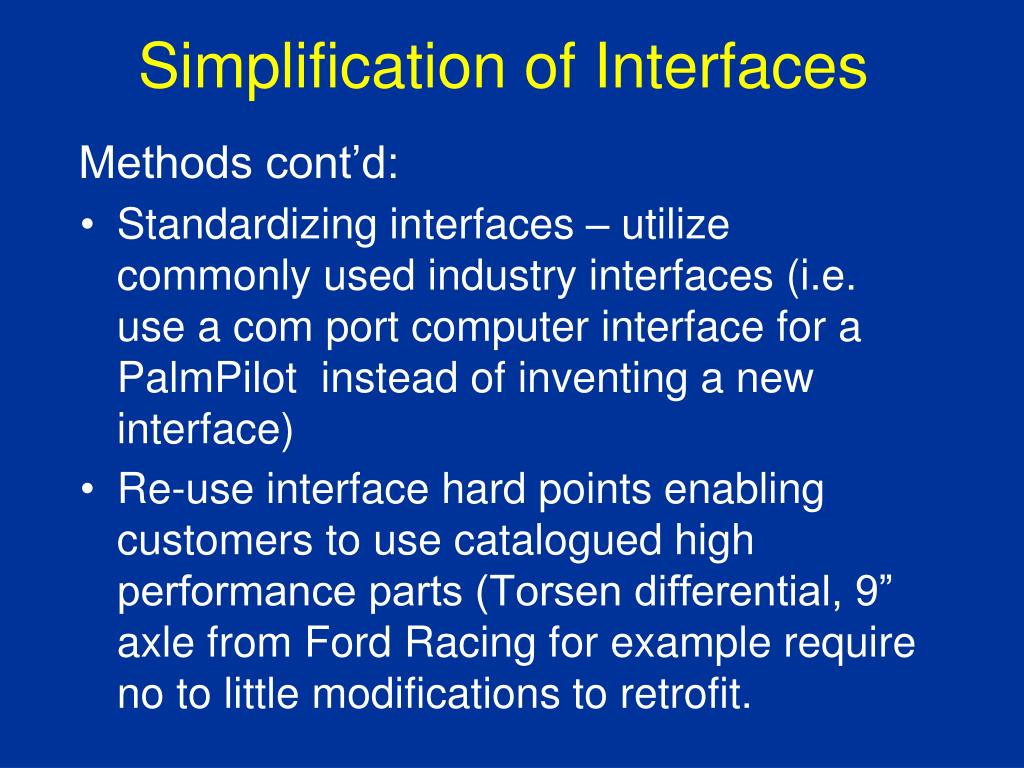 Simplification of Interfaces

Methods cont’d:

• Standardizing interfaces – utilize commonly used industry interfaces (i.e. use a com port computer interface for a PalmPilot instead of inventing a new interface)

• Re-use interface hard points enabling customers to use catalogued high performance parts (Torsen differential, 9” axle from Ford Racing for example require no to little modifications to retrofit.